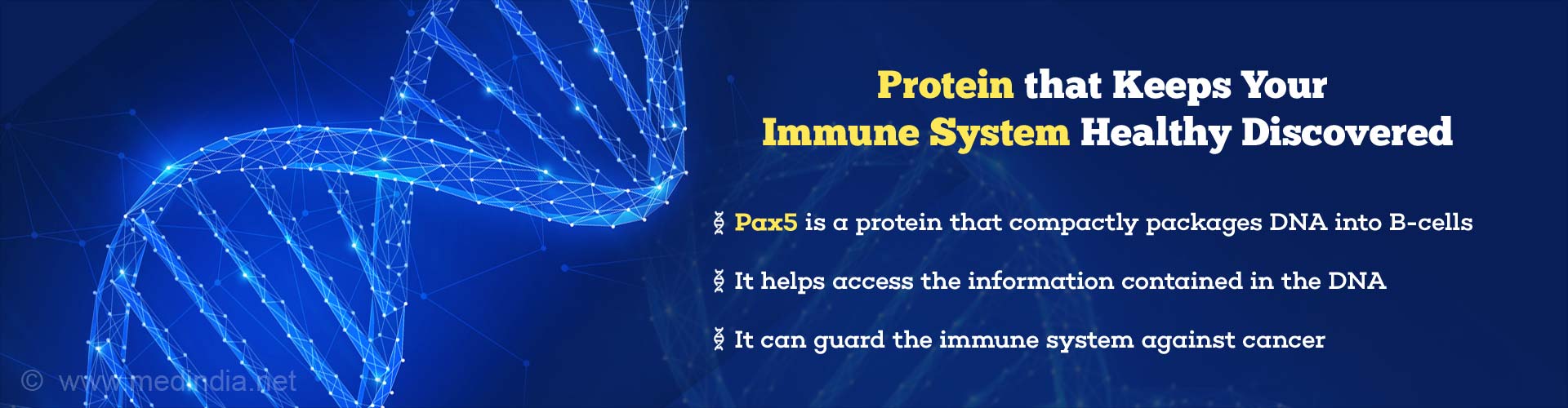 Protein that Keeps Your Immune System Healthy Discovered

Pax5 is a protein that compactly packages DNA into B-cells

It helps access the information contained in the DNA

It can guard the immune system against cancer

© www.medindia.net